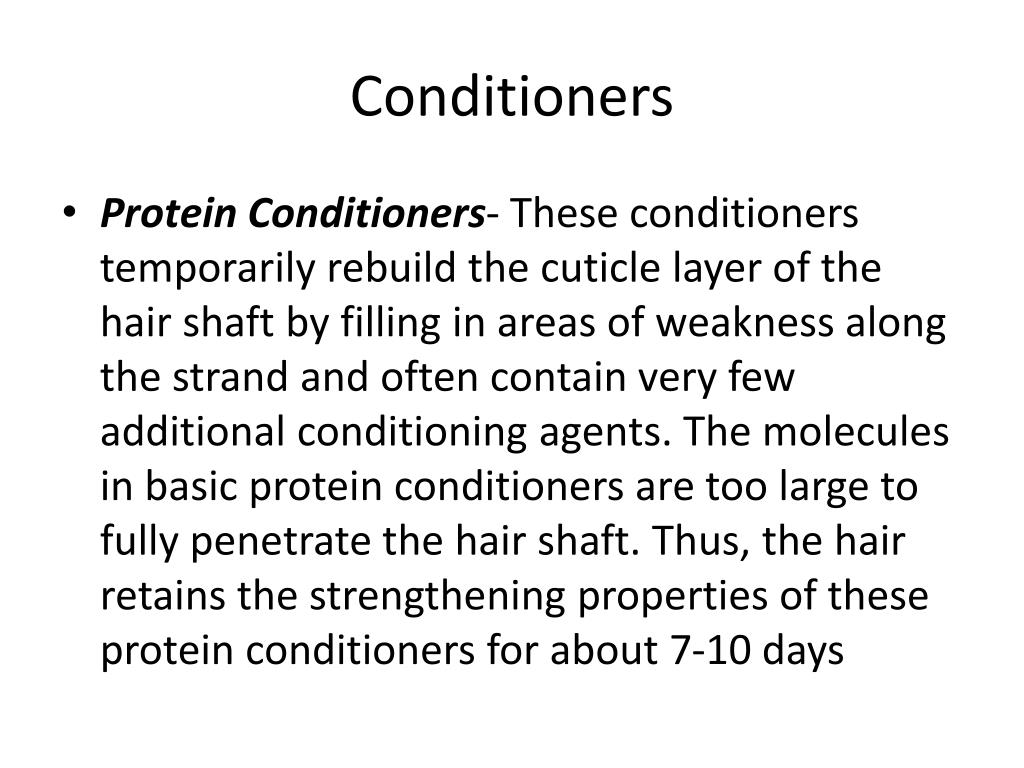 Conditioners

• Protein Conditioners- These conditioners temporarily rebuild the cuticle layer of the hair shaft by filling in areas of weakness along the strand and often contain very few additional conditioning agents. The molecules in basic protein conditioners are too large to fully penetrate the hair shaft. Thus, the hair retains the strengthening properties of these protein conditioners for about 7-10 days